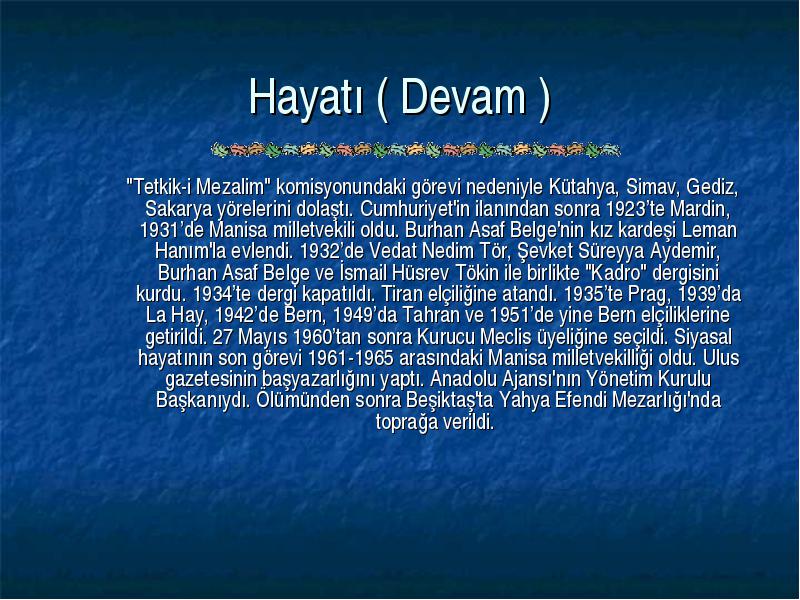 Hayatı ( Devam )

"Tetkik-i Mezalim" komisyonundaki görevi nedeniyle Kütahya, Simav, Gediz, Sakarya yörelerini dolaştı. Cumhuriyet'in ilanından sonra 1923'te Mardin, 1931'de Manisa milletvekili oldu. Burhan Asaf Belge'nin kız kardeşi Leman Hanım'la evlendi. 1932'de Vedat Nedim Tör, Şevket Süreyya Aydemir, Burhan Asaf Belge ve İsmail Hüsrev Tökin ile birlikte "Kadro" dergisini kurdu. 1934'te dergi kapatıldı. Tiran elçiliğine atandı. 1935'te Prag, 1939'da La Hay, 1942'de Bern, 1949'da Tahran ve 1951'de yine Bern elçiliklerine getirildi. 27 Mayıs 1960'tan sonra Kurucu Meclis üyeliğine seçildi. Siyasal hayatının son görevi 1961-1965 arasındaki Manisa milletvekilliği oldu. Ulus gazetesinin başyazarlığını yaptı. Anadolu Ajansı'nın Yönetim Kurulu Başkanıydı. Ölümünden sonra Beşiktaş'ta Yahya Efendi Mezarlığı'nda toprağa verildi.